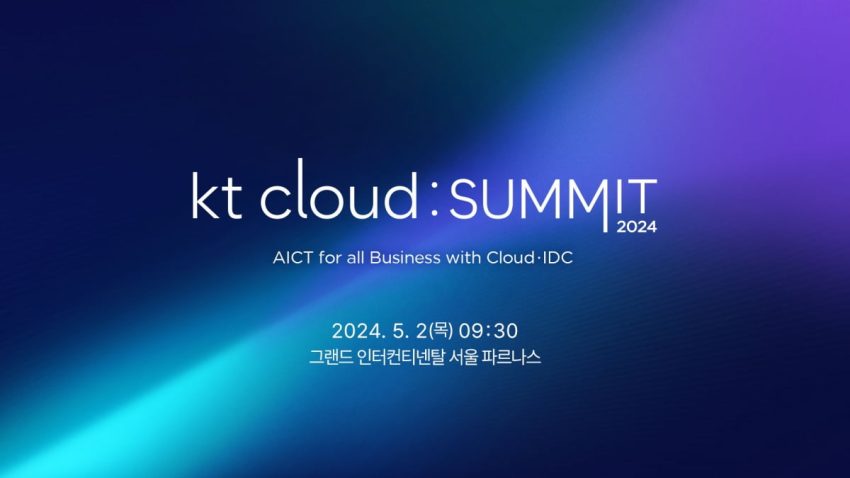 kt cloud : SUMMIT
2024

AICT for all Business with Cloud·IDC

2024. 5. 2(목) 09:30
그랜드 인터컨티넨탈 서울 파르나스